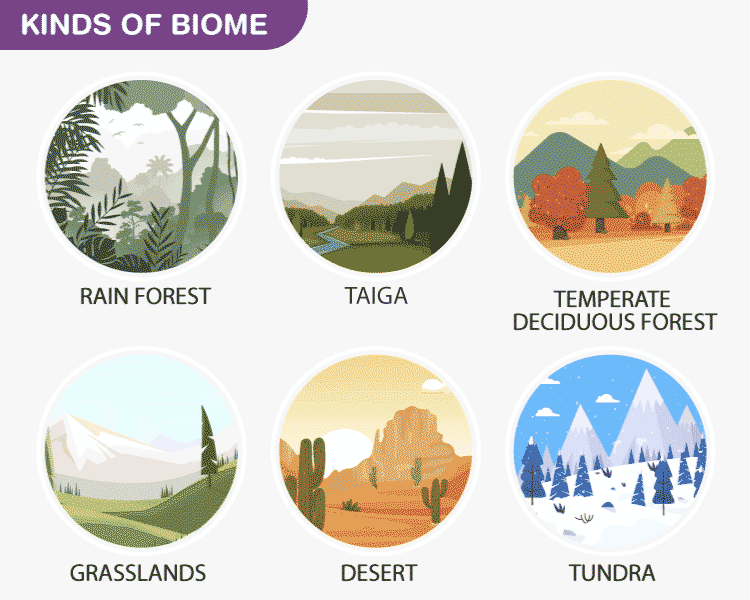 KINDS OF BIOME

RAIN FOREST

TAIGA

TEMPERATE DECIDUOUS FOREST

GRASSLANDS

DESERT

TUNDRA